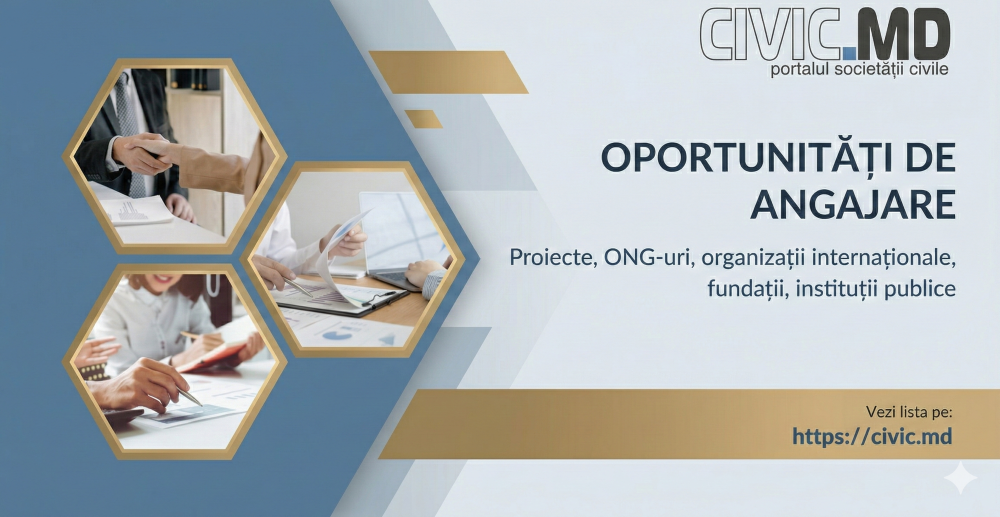 CIVIC.MD
portalul societății civile

OPORTUNITĂȚI DE ANGAJARE

Proiecte, ONG-uri, organizații internaționale, fundații, instituții publice

Vezi lista pe:
https://civic.md